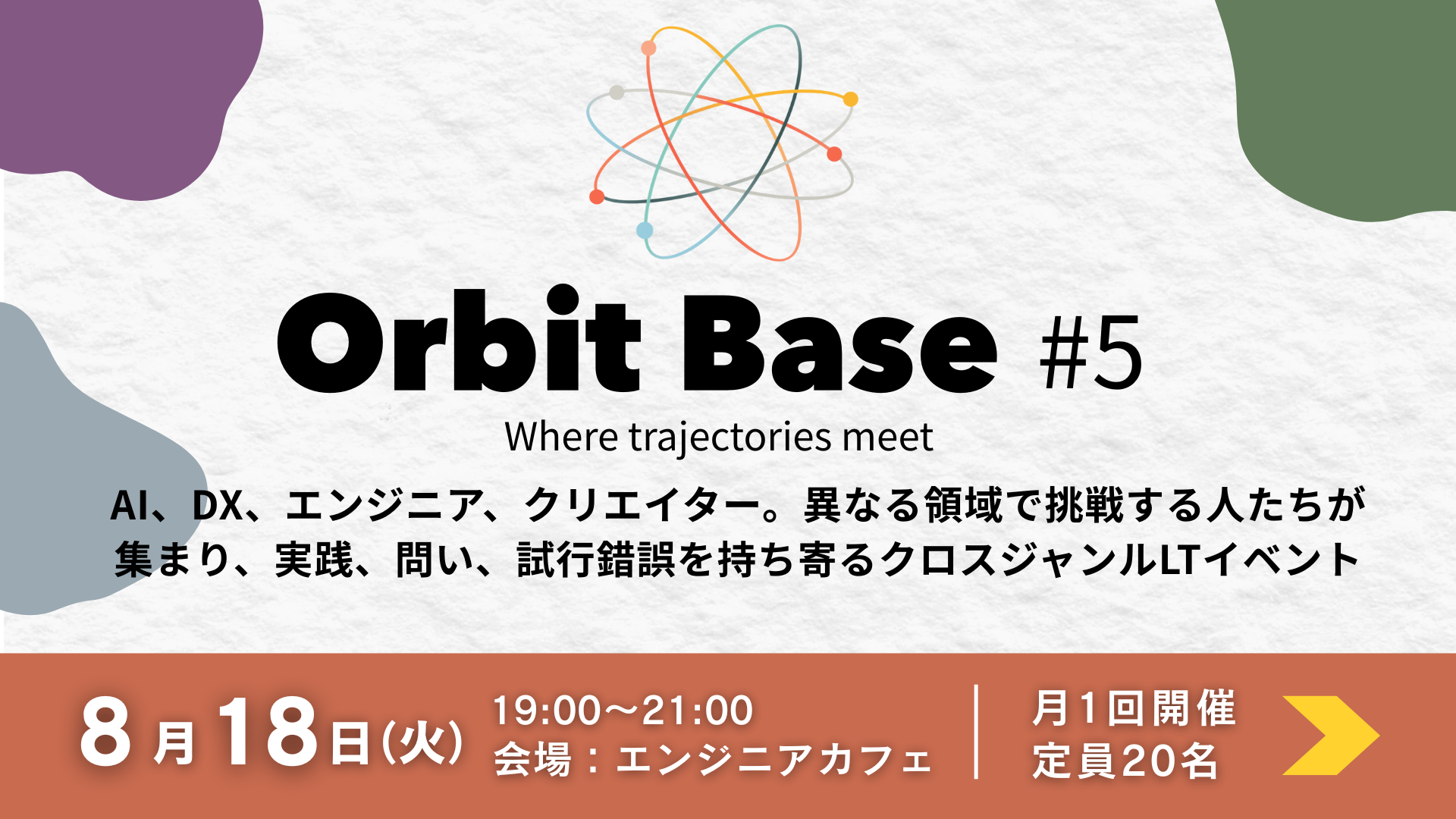 Orbit Base #5

Where trajectories meet

AI、DX、エンジニア、クリエイター。異なる領域で挑戦する人たちが集まり、実践、問い、試行錯誤を持ち寄るクロスジャンルLTイベント

8月18日(火)

19:00〜21:00
会場：エンジニアカフェ

月1回開催
定員20名